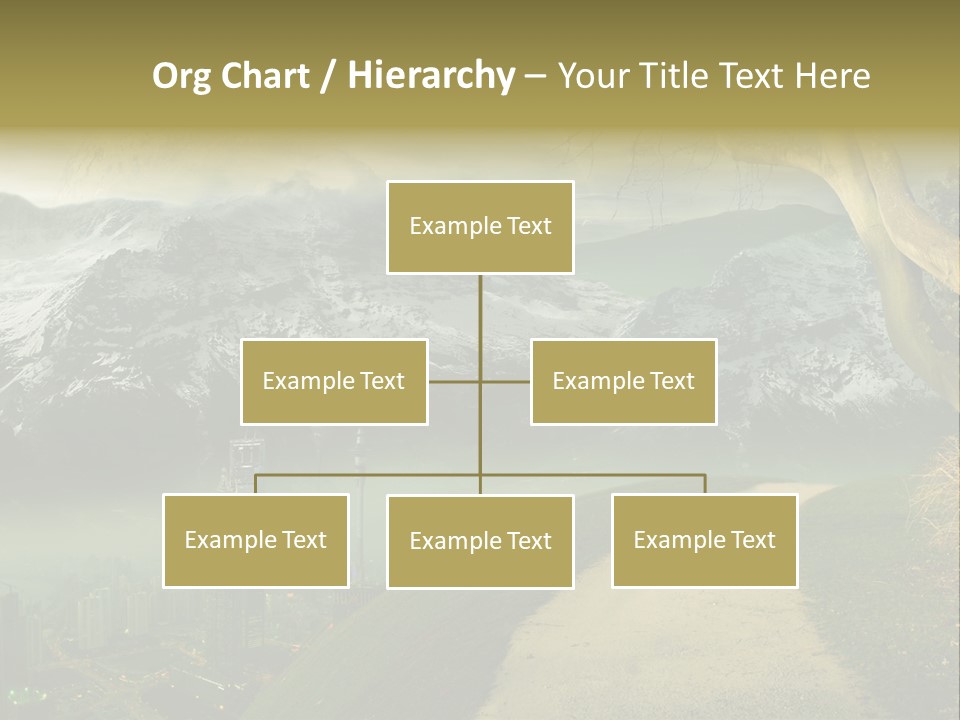 Org Chart / Hierarchy – Your Title Text Here

Example Text

Example Text

Example Text

Example Text

Example Text

Example Text